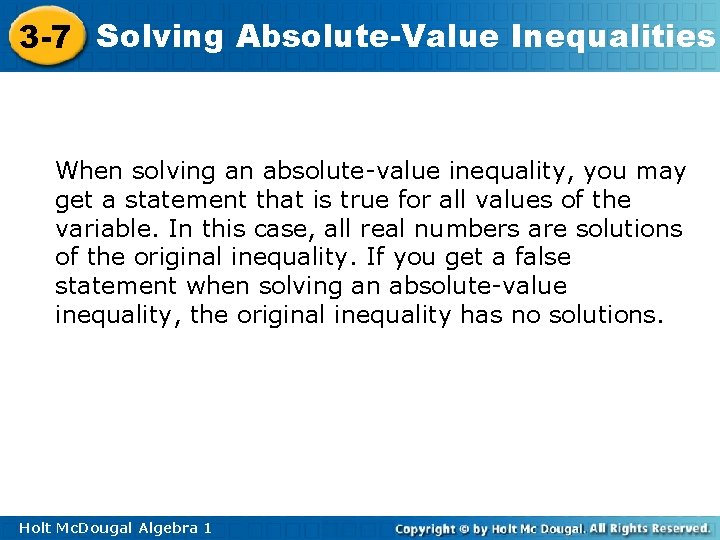 3-7 Solving Absolute-Value Inequalities

When solving an absolute-value inequality, you may get a statement that is true for all values of the variable. In this case, all real numbers are solutions of the original inequality. If you get a false statement when solving an absolute-value inequality, the original inequality has no solutions.

Holt McDougal Algebra 1

Copyright © by Holt Mc Dougal. All Rights Reserved.